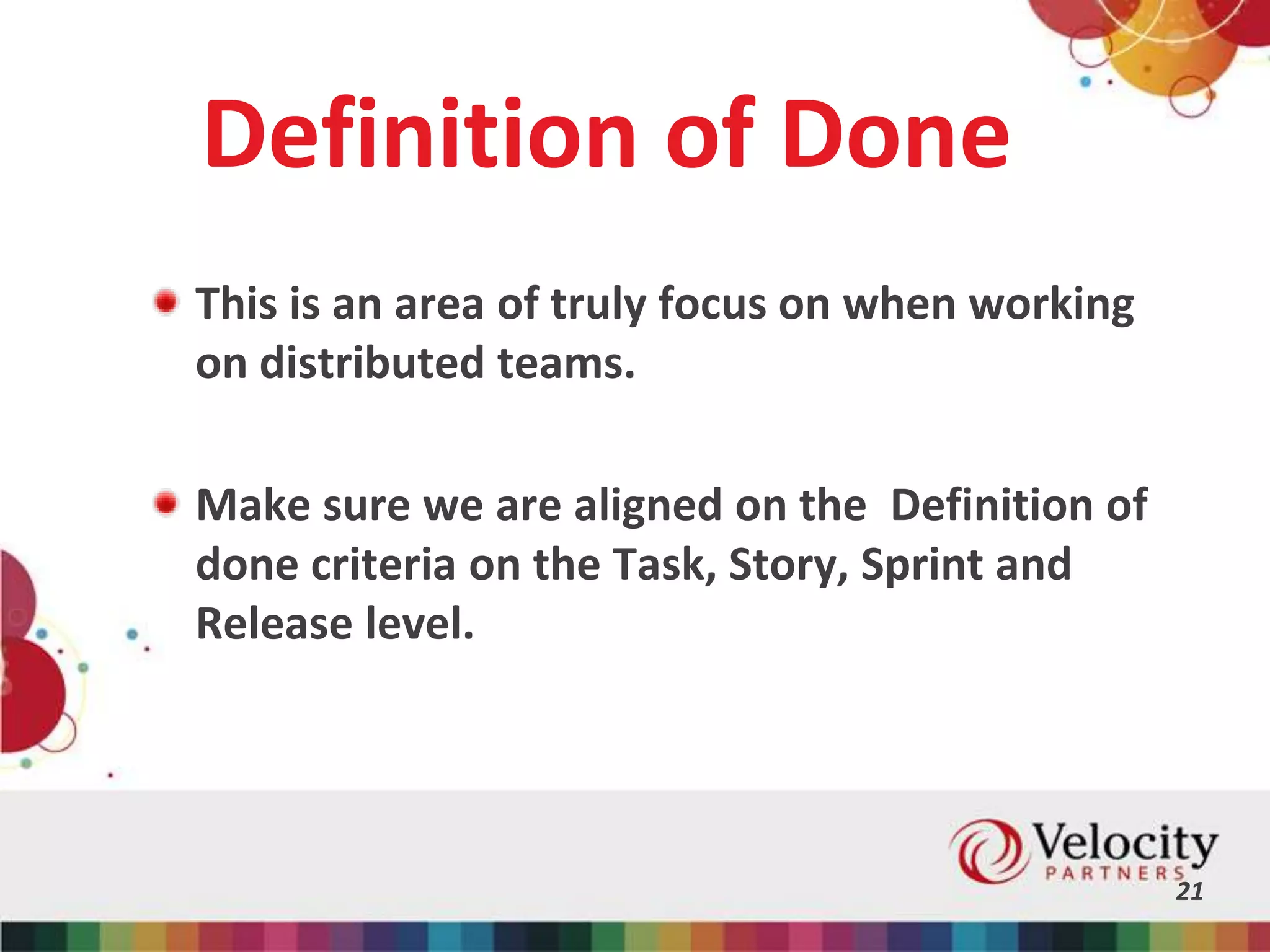 Definition of Done

This is an area of truly focus on when working on distributed teams.

Make sure we are aligned on the Definition of done criteria on the Task, Story, Sprint and Release level.

Velocity PARTNERS

21